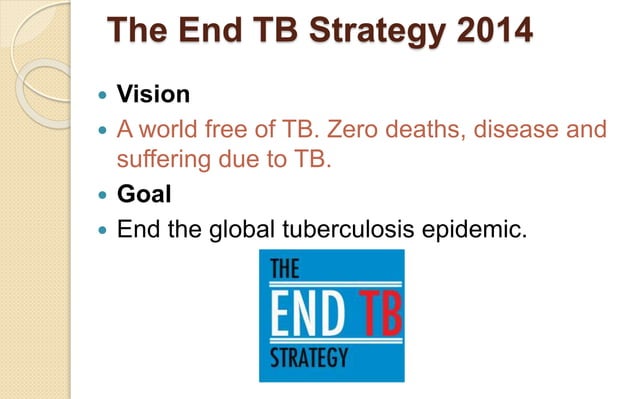 The End TB Strategy 2014

- Vision
- A world free of TB. Zero deaths, disease and suffering due to TB.
- Goal
- End the global tuberculosis epidemic.

THE
END TB
STRATEGY